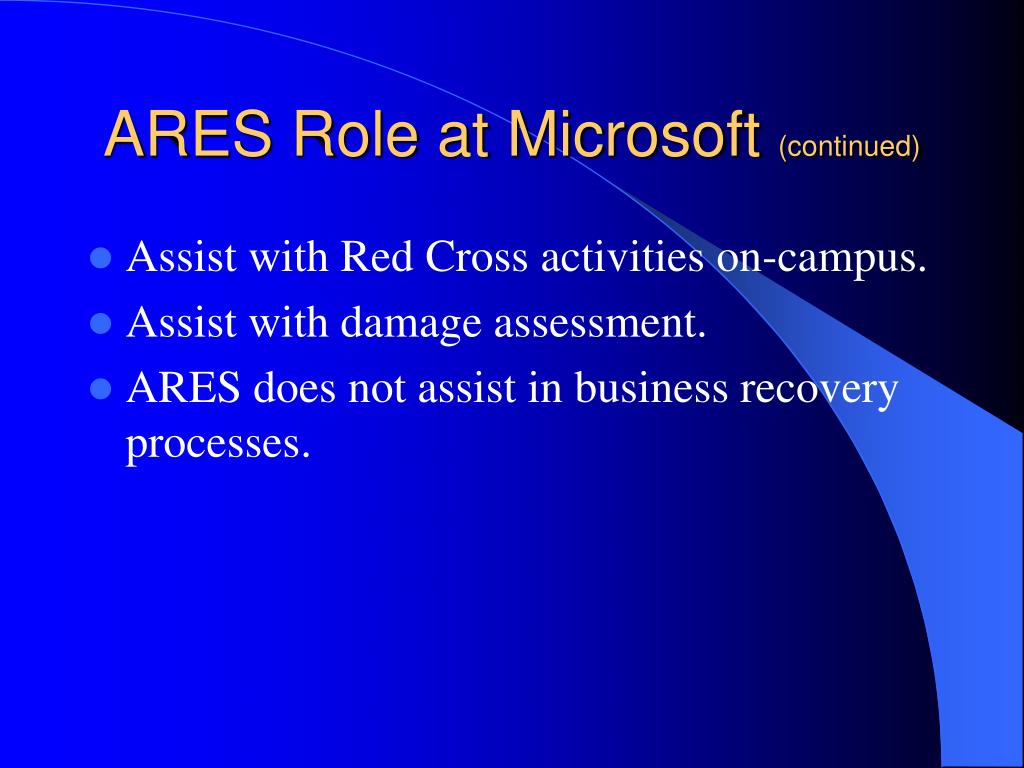 ARES Role at Microsoft (continued)

- Assist with Red Cross activities on-campus.
- Assist with damage assessment.
- ARES does not assist in business recovery processes.